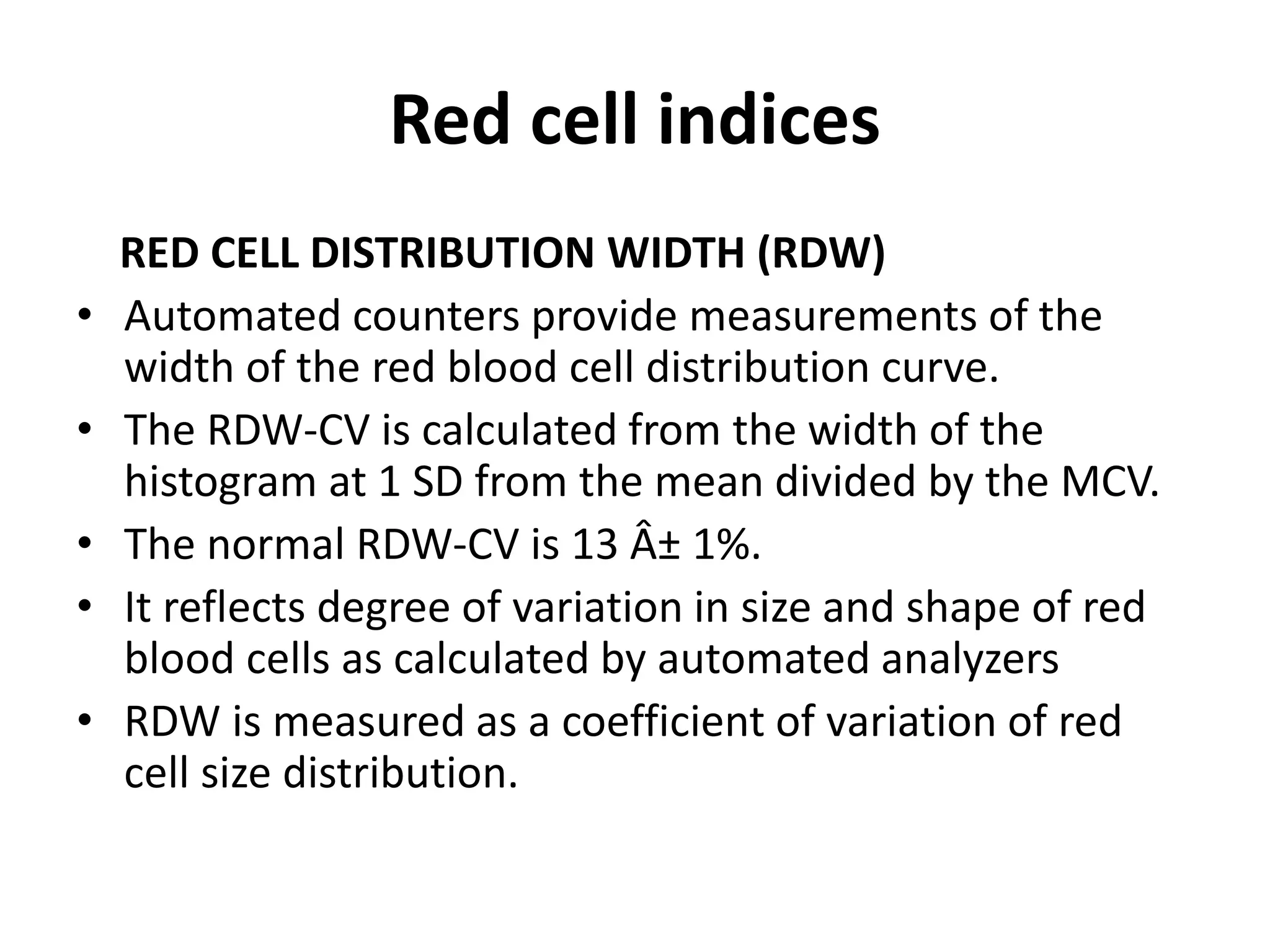 Red cell indices

RED CELL DISTRIBUTION WIDTH (RDW)

• Automated counters provide measurements of the width of the red blood cell distribution curve.
• The RDW-CV is calculated from the width of the histogram at 1 SD from the mean divided by the MCV.
• The normal RDW-CV is 13 Â± 1%.
• It reflects degree of variation in size and shape of red blood cells as calculated by automated analyzers
• RDW is measured as a coefficient of variation of red cell size distribution.